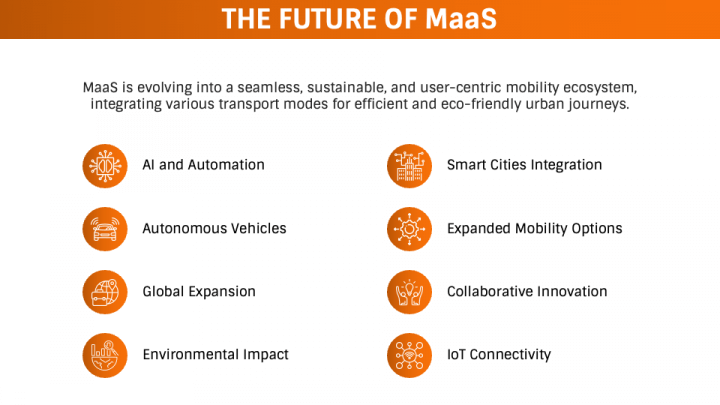 THE FUTURE OF MaaS

MaaS is evolving into a seamless, sustainable, and user-centric mobility ecosystem, integrating various transport modes for efficient and eco-friendly urban journeys.

AI and Automation

Autonomous Vehicles

Global Expansion

Environmental Impact

Smart Cities Integration

Expanded Mobility Options

Collaborative Innovation

IoT Connectivity